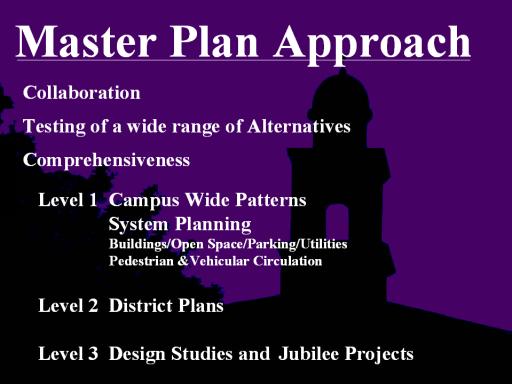 Master Plan Approach

Collaboration

Testing of a wide range of Alternatives

Comprehensiveness

Level 1 Campus Wide Patterns
System Planning
Buildings/Open Space/Parking/Utilities
Pedestrian &Vehicular Circulation

Level 2 District Plans

Level 3 Design Studies and Jubilee Projects